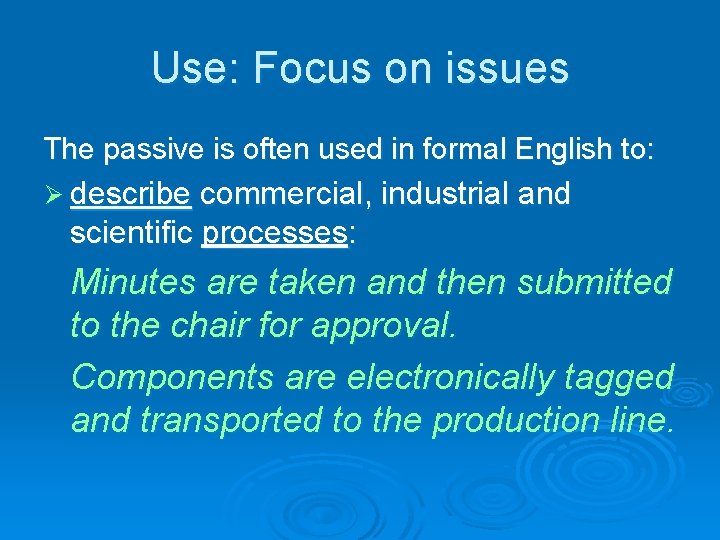 Use: Focus on issues

The passive is often used in formal English to:

➢ describe commercial, industrial and scientific processes:

Minutes are taken and then submitted to the chair for approval.

Components are electronically tagged and transported to the production line.